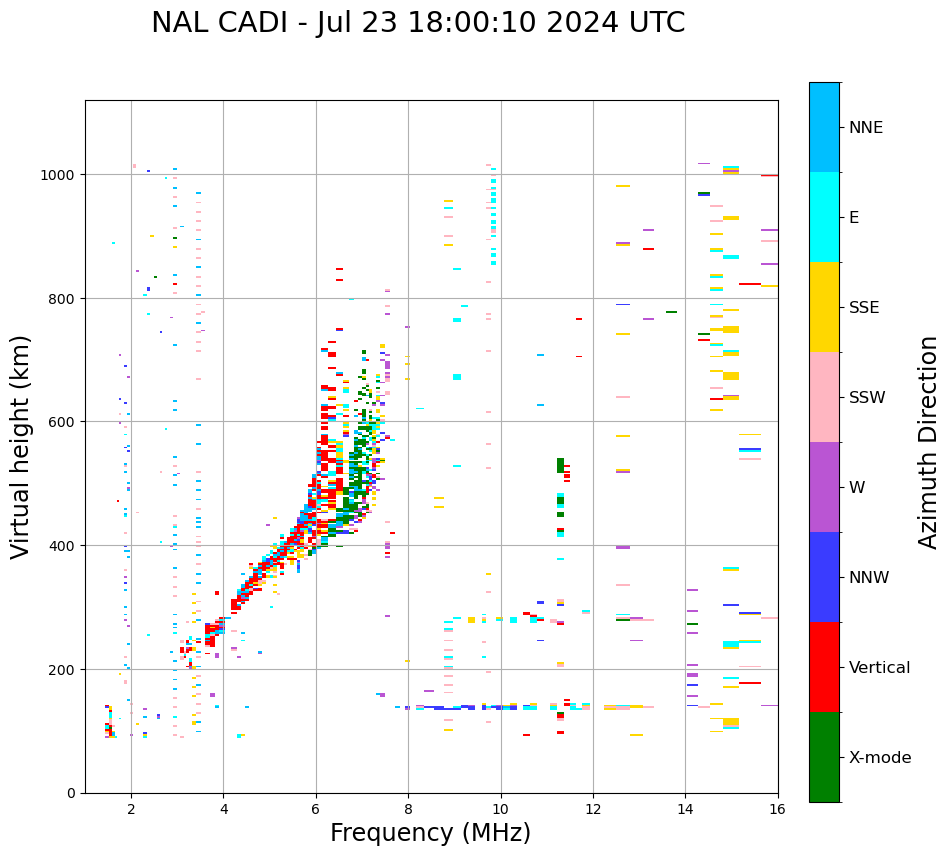 NAL CADI - Jul 23 18:00:10 2024 UTC

Virtual height (km)

1000
800
600
400
200
0

2
4
6
8
10
12
14
16

Frequency (MHz)

NNE
E
SSE
SSW
W
NNW
Vertical
X-mode

Azimuth Direction